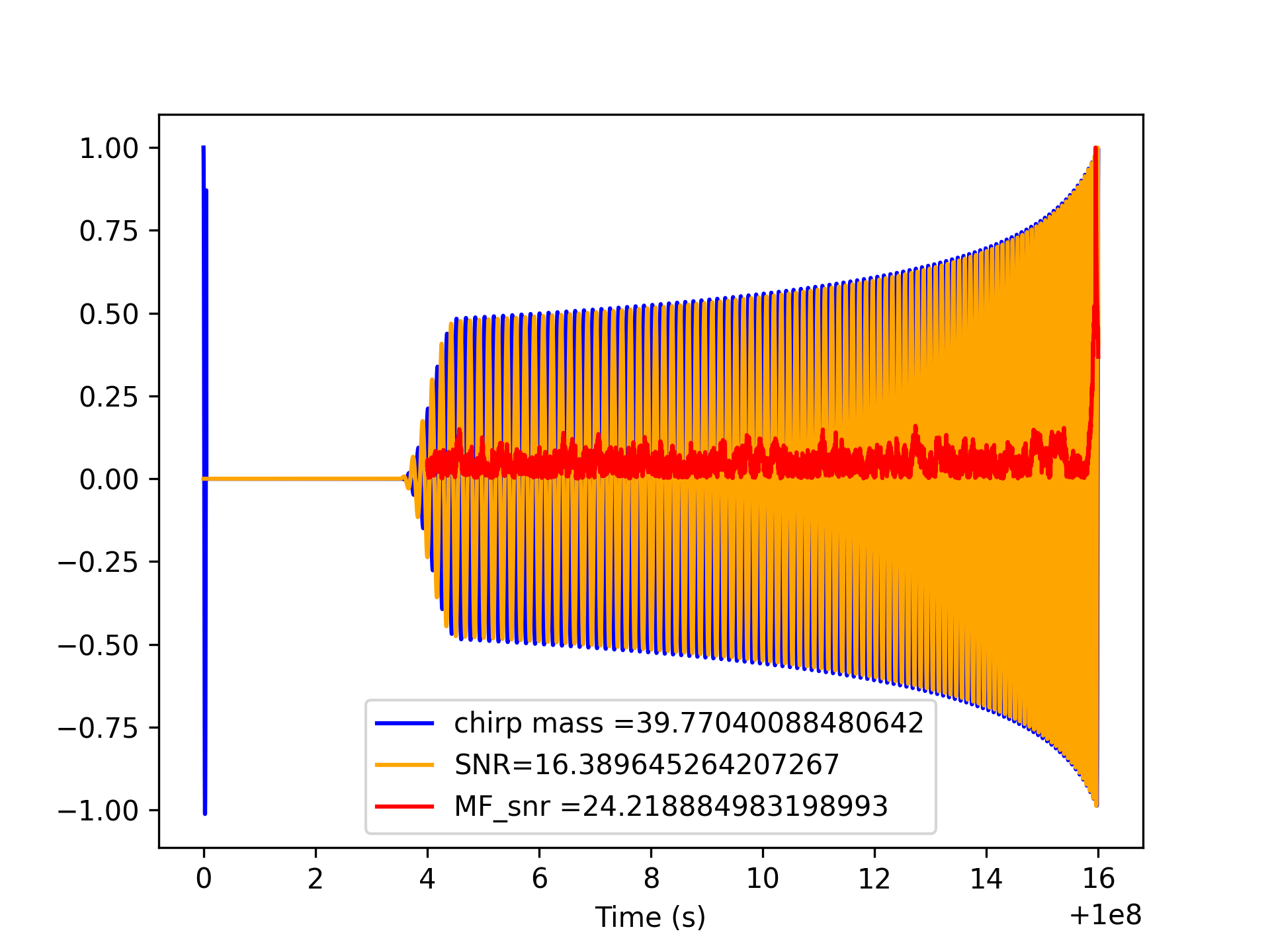 1.00
0.75
0.50
0.25
0.00
−0.25
−0.50
−0.75
−1.00

chirp mass =39.77040088480642
SNR=16.389645264207267
MF_snr =24.218884983198993

0
2
4
6
8
10
12
14
16
Time (s)
+1e8